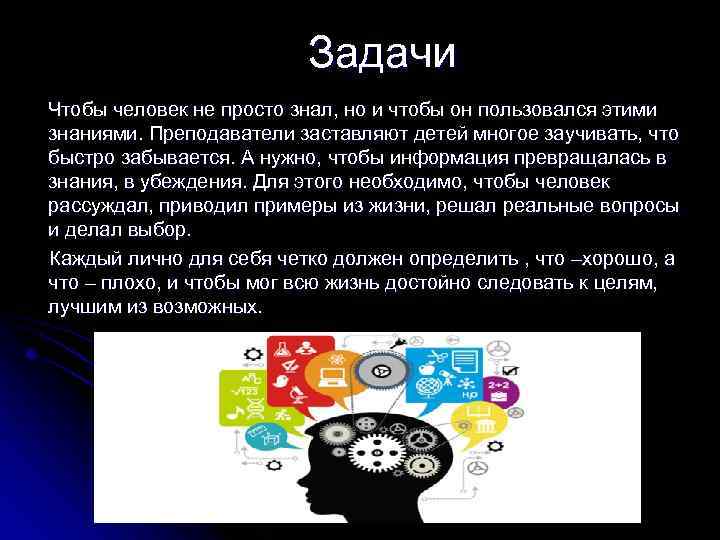 Задачи

Чтобы человек не просто знал, но и чтобы он пользовался этими знаниями. Преподаватели заставляют детей многое заучивать, что быстро забывается. А нужно, чтобы информация превращалась в знания, в убеждения. Для этого необходимо, чтобы человек рассуждал, приводил примеры из жизни, решал реальные вопросы и делал выбор.

Каждый лично для себя четко должен определить , что –хорошо, а что – плохо, и чтобы мог всю жизнь достойно следовать к целям, лучшим из возможных.

$\sqrt{123}$

2+2